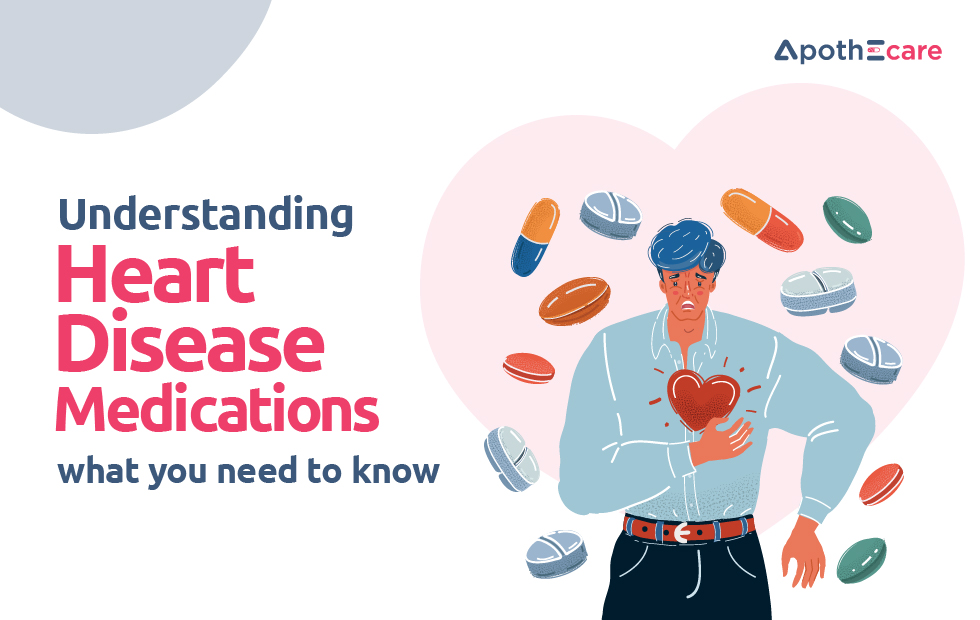 ApothEcare

Understanding
Heart
Disease
Medications
what you need to know